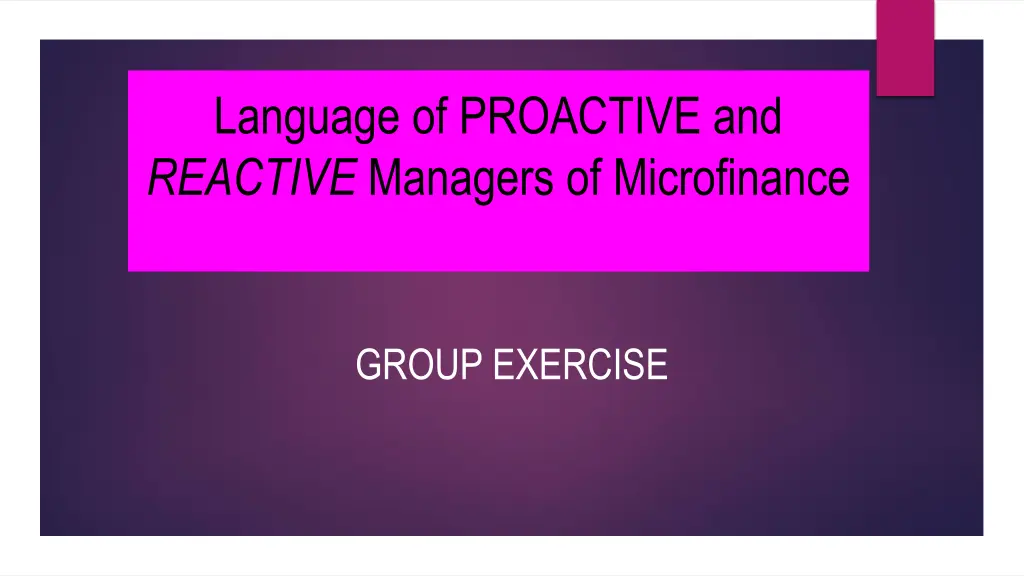 Language of PROACTIVE and REACTIVE Managers of Microfinance

GROUP EXERCISE